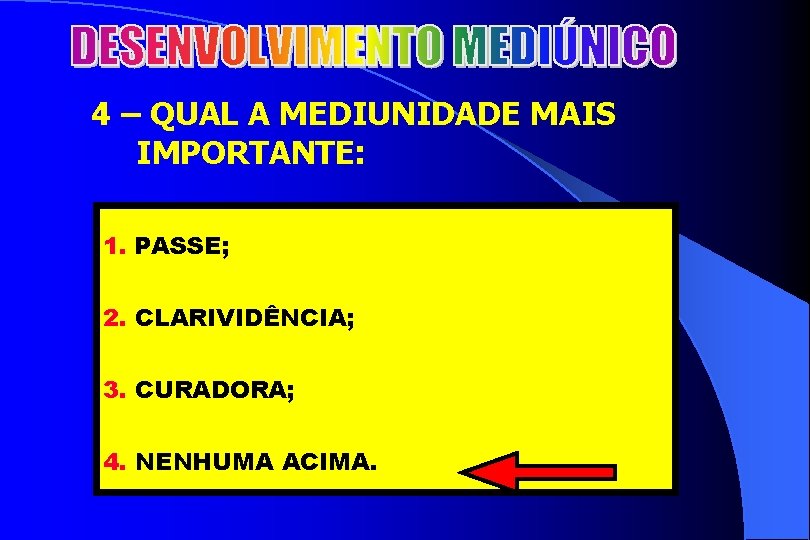 DESENVOLVIMENTO MEDIÚNICO

4 – QUAL A MEDIUNIDADE MAIS IMPORTANTE:

1. PASSE;

2. CLARIVIDÊNCIA;

3. CURADORA;

4. NENHUMA ACIMA.